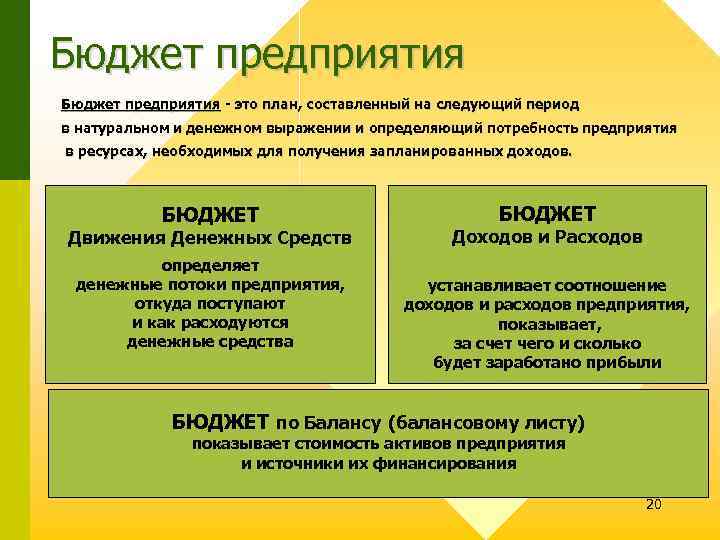 Бюджет предприятия

Бюджет предприятия - это план, составленный на следующий период в натуральном и денежном выражении и определяющий потребность предприятия в ресурсах, необходимых для получения запланированных доходов.

БЮДЖЕТ
Движения Денежных Средств

определяет
денежные потоки предприятия,
откуда поступают
и как расходуются
денежные средства

БЮДЖЕТ
Доходов и Расходов

устанавливает соотношение
доходов и расходов предприятия,
показывает,
за счет чего и сколько
будет заработано прибыли

БЮДЖЕТ по Балансу (балансовому листу)
показывает стоимость активов предприятия
и источники их финансирования

20